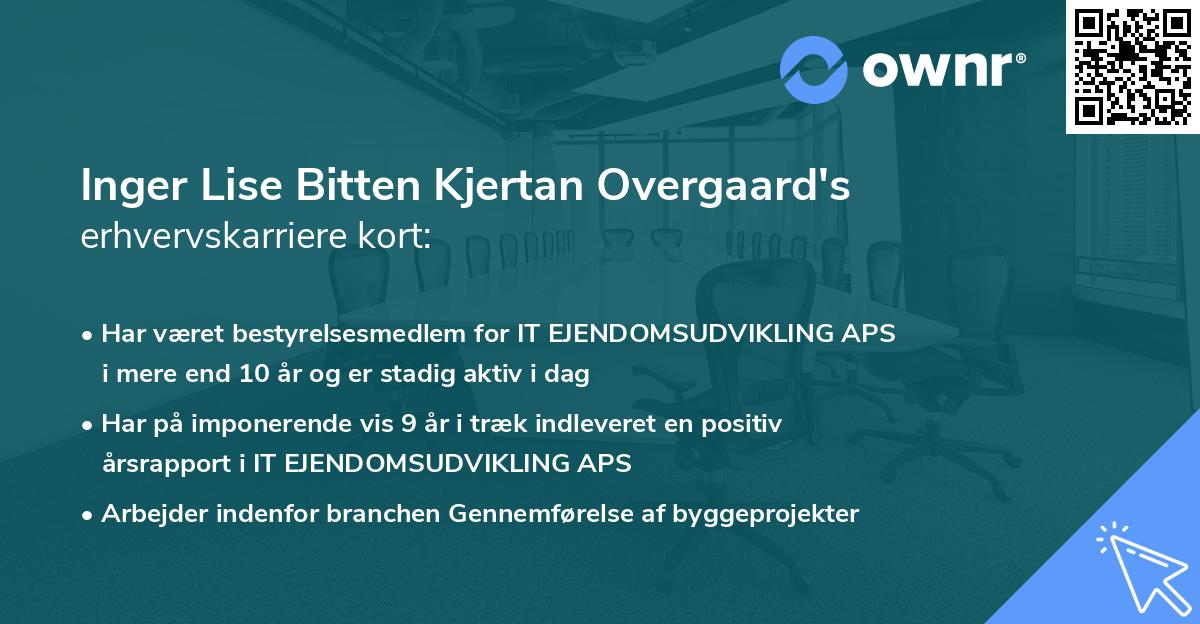 ownr®

Inger Lise Bitten Kjertan Overgaard's erhvervskarriere kort:

• Har været bestyrelsesmedlem for IT EJENDOMSUDVIKLING APS i mere end 10 år og er stadig aktiv i dag

• Har på imponerende vis 9 år i træk indleveret en positiv årsrapport i IT EJENDOMSUDVIKLING APS

• Arbejder indenfor branchen Gennemførelse af byggeprojekter